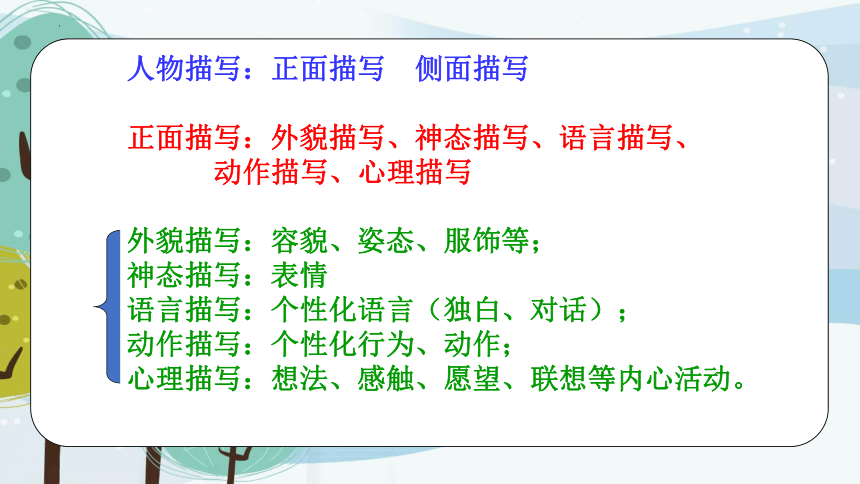 人物描写：正面描写　侧面描写

正面描写：外貌描写、神态描写、语言描写、动作描写、心理描写

外貌描写：容貌、姿态、服饰等；
神态描写：表情
语言描写：个性化语言（独白、对话）；
动作描写：个性化行为、动作；
心理描写：想法、感触、愿望、联想等内心活动。